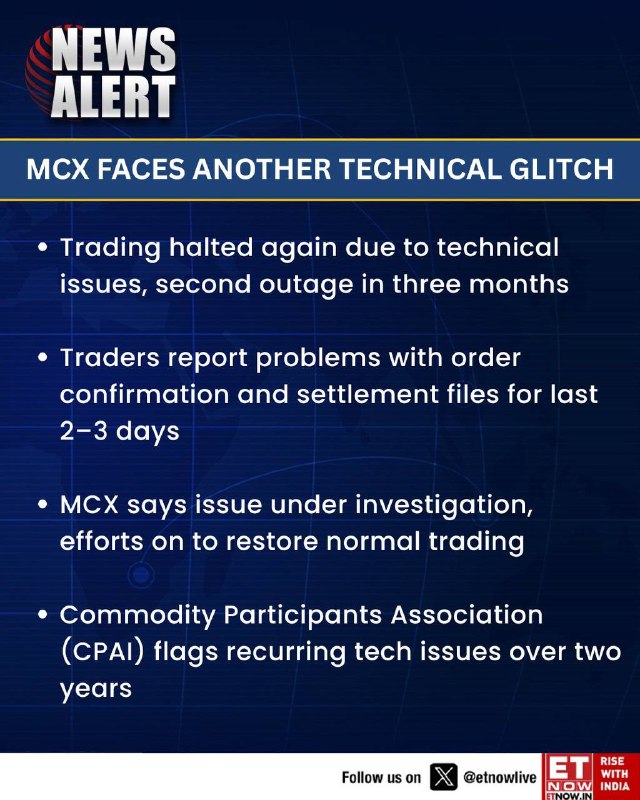 NEWS ALERT

MCX FACES ANOTHER TECHNICAL GLITCH

• Trading halted again due to technical issues, second outage in three months

• Traders report problems with order confirmation and settlement files for last 2–3 days

• MCX says issue under investigation, efforts on to restore normal trading

• Commodity Participants Association (CPAI) flags recurring tech issues over two years

Follow us on @etnowlive

ET NOW ETNOW.IN

RISE WITH INDIA